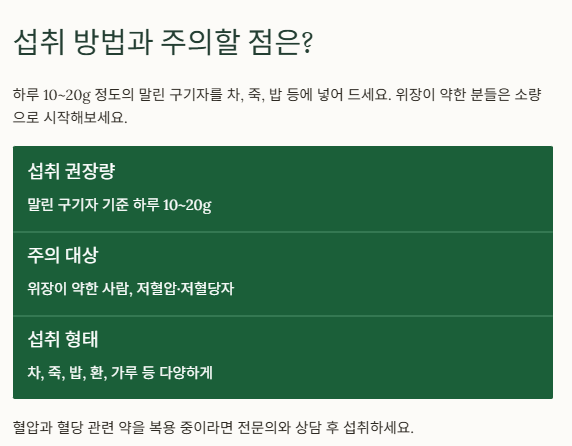 섭취 방법과 주의할 점은?

하루 10~20g 정도의 말린 구기자를 차, 죽, 밥 등에 넣어 드세요. 위장이 약한 분들은 소량으로 시작해보세요.

섭취 권장량

말린 구기자 기준 하루 10~20g

주의 대상

위장이 약한 사람, 저혈압·저혈당자

섭취 형태

차, 죽, 밥, 환, 가루 등 다양하게

혈압과 혈당 관련 약을 복용 중이라면 전문의와 상담 후 섭취하세요.